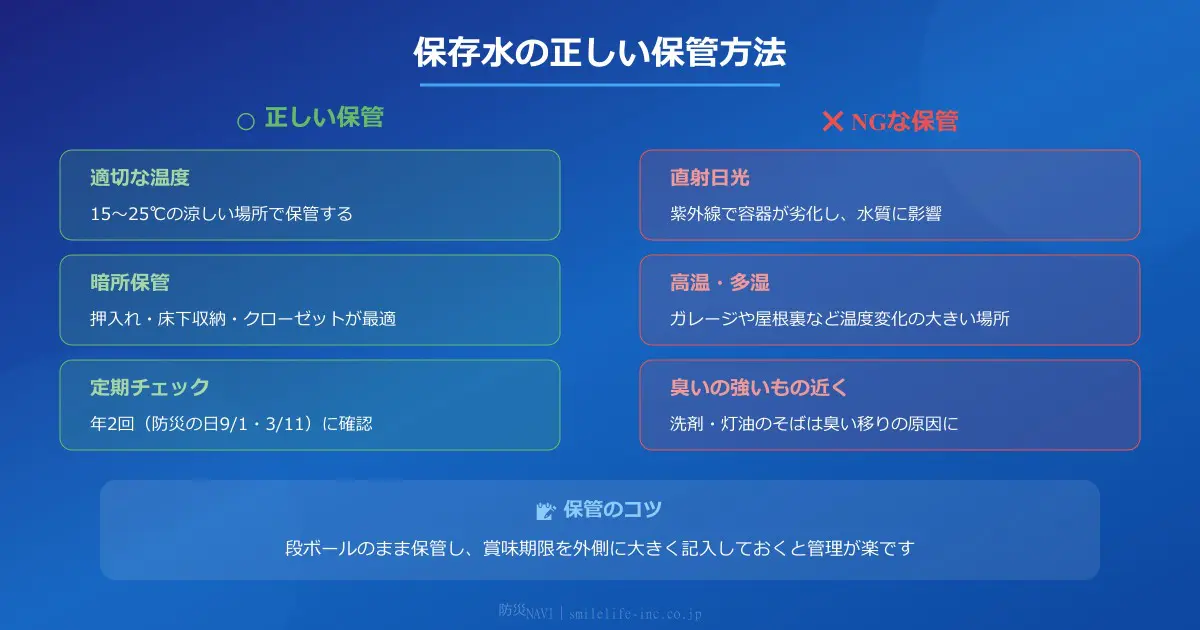 保存水の正しい保管方法

○ 正しい保管

適切な温度
15〜25℃の涼しい場所で保管する

暗所保管
押入れ・床下収納・クローゼットが最適

定期チェック
年2回（防災の日9/1・3/11）に確認

✕ NGな保管

直射日光
紫外線で容器が劣化し、水質に影響

高温・多湿
ガレージや屋根裏など温度変化の大きい場所

臭いの強いもの近く
洗剤・灯油のそばは臭い移りの原因に

保管のコツ
段ボールのまま保管し、賞味期限を外側に大きく記入しておくと管理が楽です

防災NAVI | smilelife-inc.co.jp